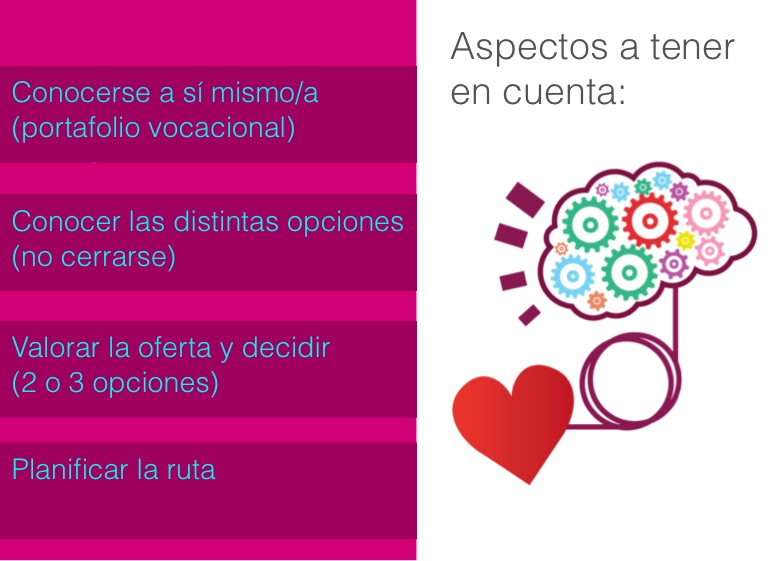 Aspectos a tener en cuenta:

Conocerse a sí mismo/a (portafolio vocacional)

Conocer las distintas opciones (no cerrarse)

Valorar la oferta y decidir (2 o 3 opciones)

Planificar la ruta